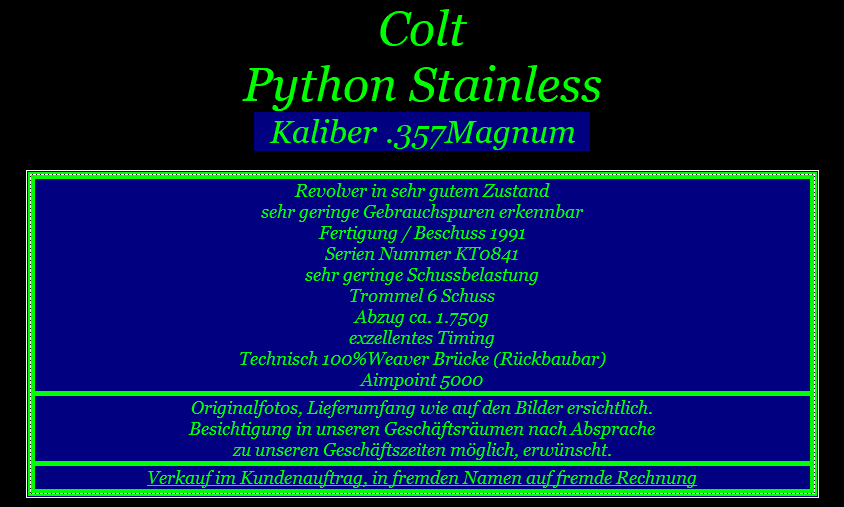 Colt
Python Stainless
Kaliber .357Magnum

Revolver in sehr gutem Zustand
sehr geringe Gebrauchspuren erkennbar
Fertigung / Beschuss 1991
Serien Nummer KT0841
sehr geringe Schussbelastung
Trommel 6 Schuss
Abzug ca. 1.750g
exzellentes Timing
Technisch 100%Weaver Brücke (Rückbaubar)
Aimpoint 5000

Originalfotos, Lieferumfang wie auf den Bilder ersichtlich.
Besichtigung in unseren Geschäftsräumen nach Absprache
zu unseren Geschäftszeiten möglich, erwünscht.

Verkauf im Kundenauftrag, in fremden Namen auf fremde Rechnung